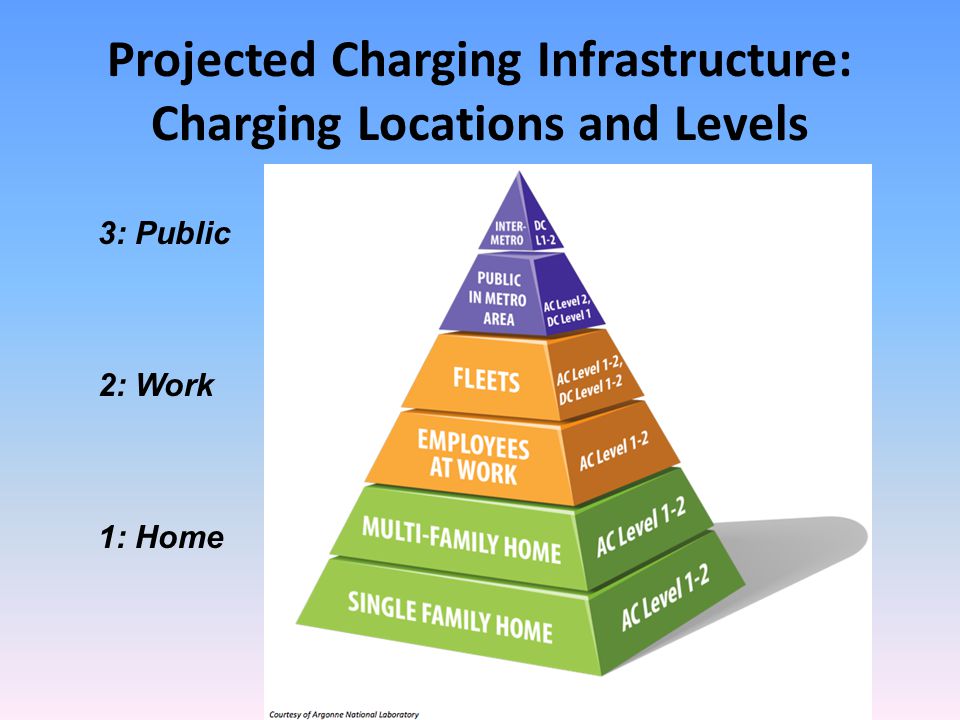 Projected Charging Infrastructure: Charging Locations and Levels

3: Public

2: Work

1: Home

INTER-METRO

DC L1-2

PUBLIC IN METRO AREA

AC Level 2, DC Level 1

FLEETS

AC Level 1-2, DC Level 1-2

EMPLOYEES AT WORK

AC Level 1-2

MULTI-FAMILY HOME

AC Level 1-2

SINGLE FAMILY HOME

AC Level 1-2

Courtesy of Argonne National Laboratory